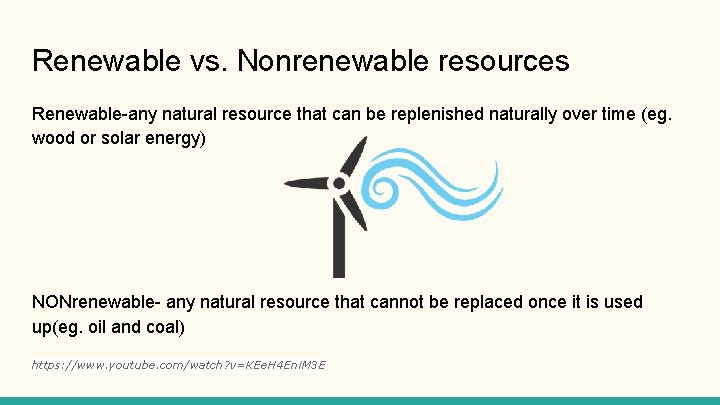 Renewable vs. Nonrenewable resources

Renewable-any natural resource that can be replenished naturally over time (eg. wood or solar energy)

NONrenewable- any natural resource that cannot be replaced once it is used up(eg. oil and coal)

https://www.youtube.com/watch?v=KEeH4EniM3E